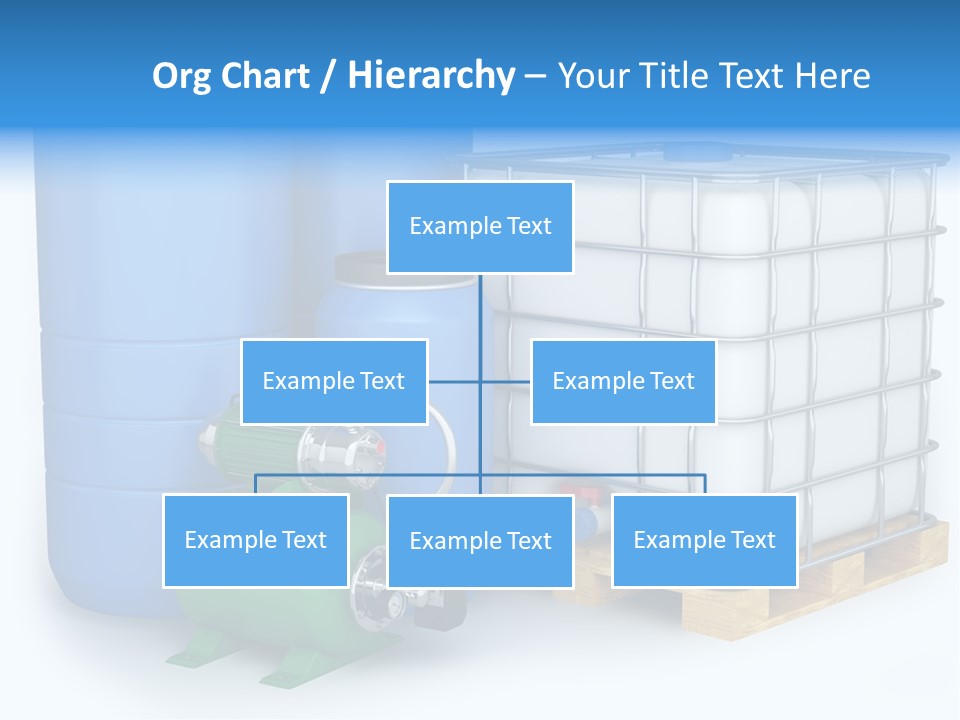 Org Chart / Hierarchy – Your Title Text Here

Example Text

Example Text

Example Text

Example Text

Example Text

Example Text